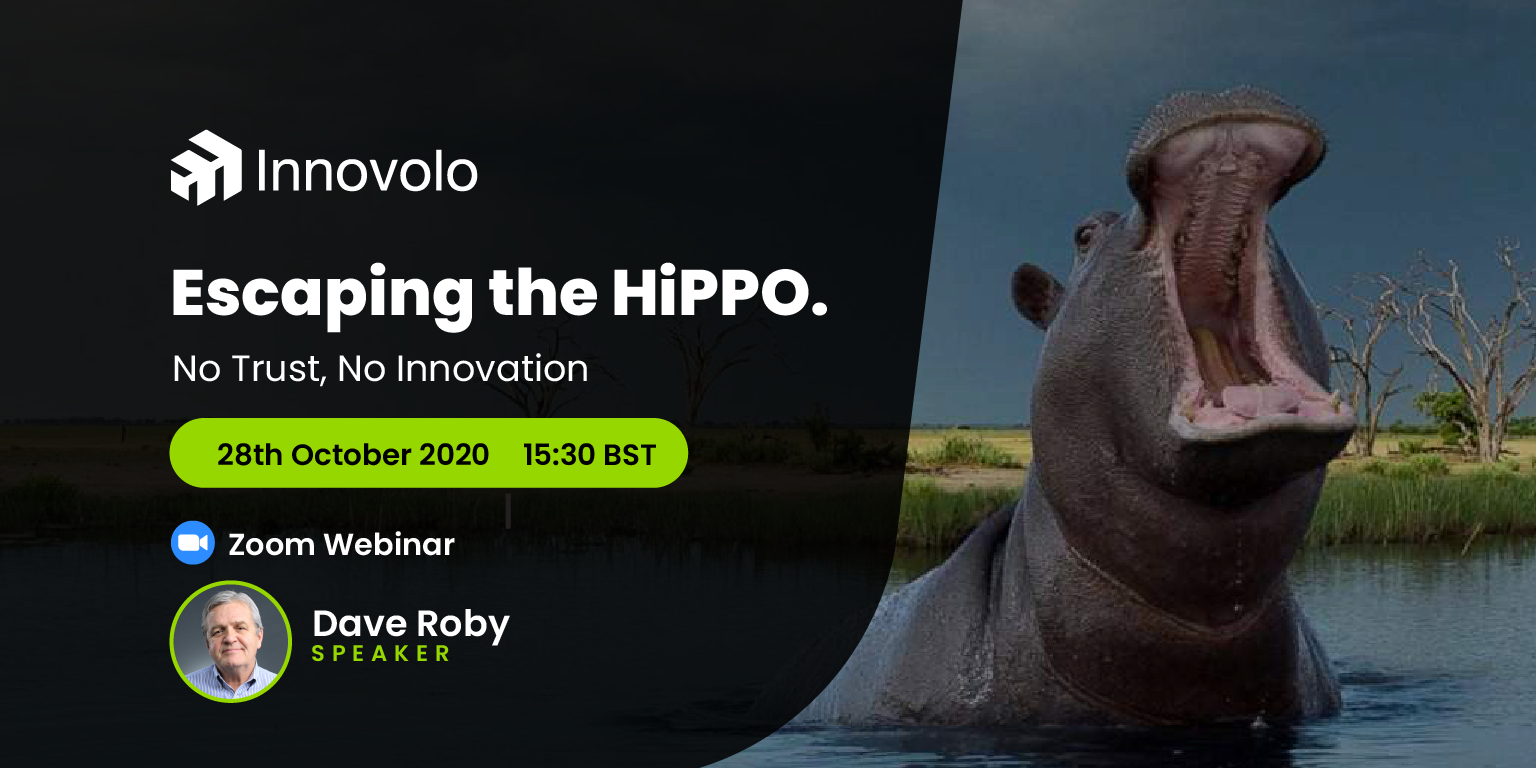 Innovolo

Escaping the HiPPO.

No Trust, No Innovation

28th October 2020 15:30 BST

Zoom Webinar

Dave Roby
SPEAKER